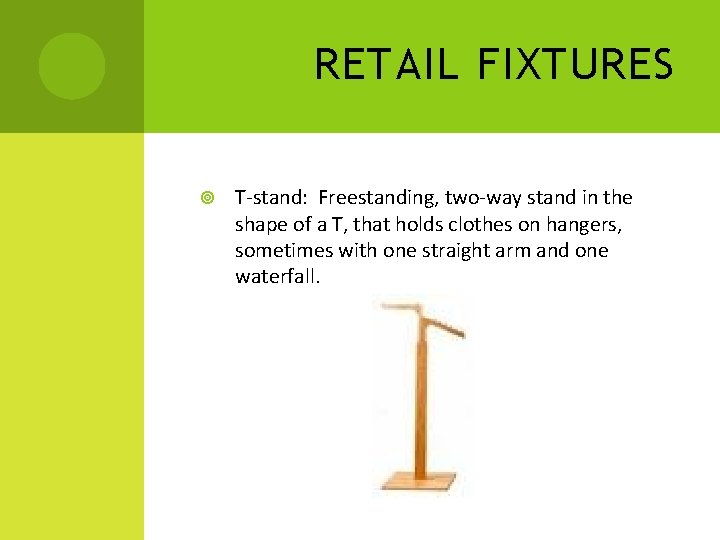 RETAIL FIXTURES

T-stand: Freestanding, two-way stand in the shape of a T, that holds clothes on hangers, sometimes with one straight arm and one waterfall.